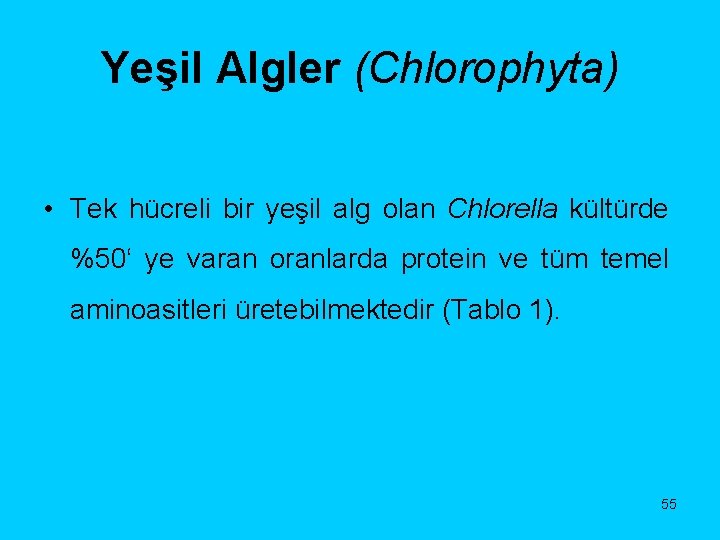 Yeşil Algler (Chlorophyta)

• Tek hücreli bir yeşil alg olan Chlorella kültürde %50‘ ye varan oranlarda protein ve tüm temel aminoasitleri üretebilmektedir (Tablo 1).

55